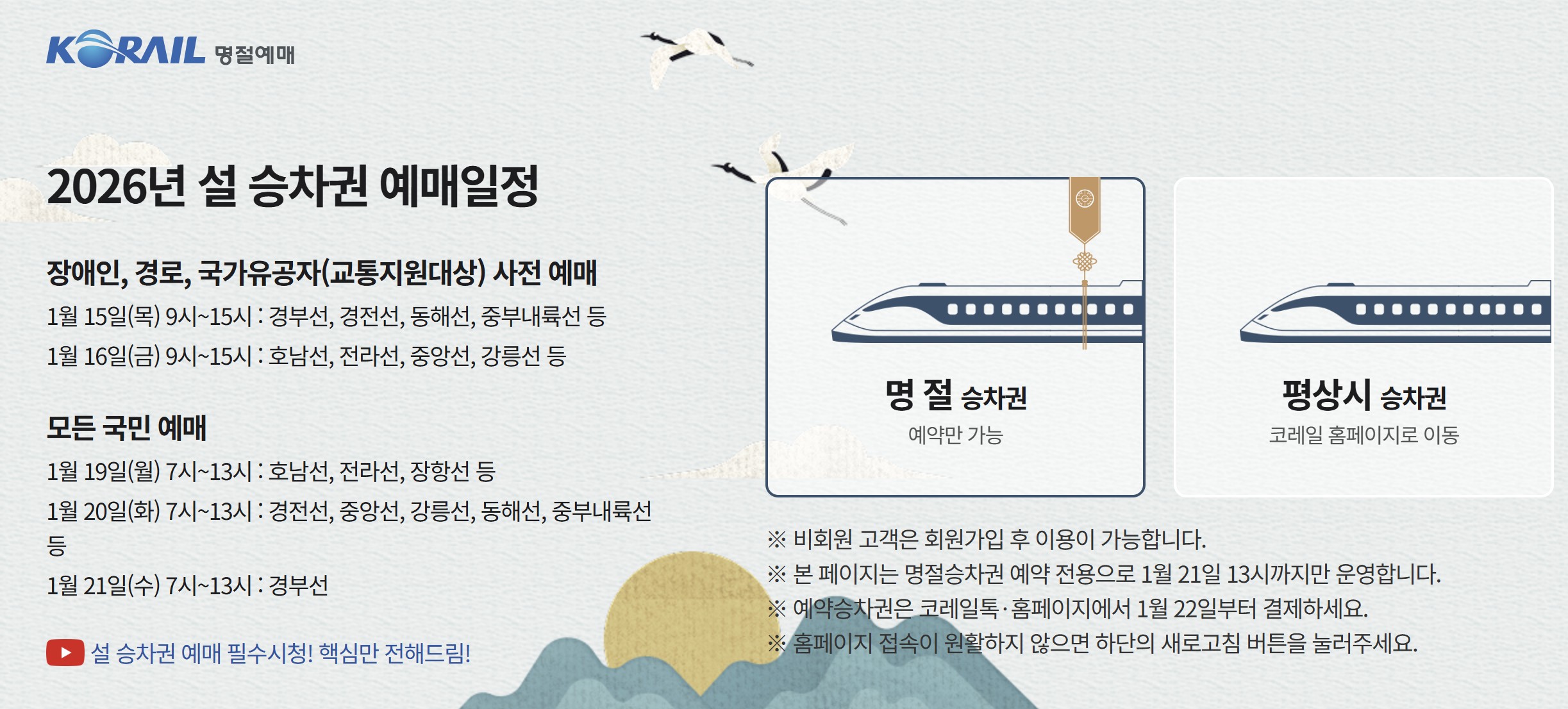 KORAIL 명절예매

2026년 설 승차권 예매일정

장애인, 경로, 국가유공자(교통지원대상) 사전 예매

1월 15일(목) 9시~15시 : 경부선, 경전선, 동해선, 중부내륙선 등

1월 16일(금) 9시~15시 : 호남선, 전라선, 중앙선, 강릉선 등

모든 국민 예매

1월 19일(월) 7시~13시 : 호남선, 전라선, 장항선 등

1월 20일(화) 7시~13시 : 경전선, 중앙선, 강릉선, 동해선, 중부내륙선 등

1월 21일(수) 7시~13시 : 경부선

설 승차권 예매 필수시청! 핵심만 전해드림!

명 절 승차권
예약만 가능

평상시 승차권
코레일 홈페이지로 이동

※ 비회원 고객은 회원가입 후 이용이 가능합니다.
※ 본 페이지는 명절승차권 예약 전용으로 1월 21일 13시까지만 운영합니다.
※ 예약승차권은 코레일톡·홈페이지에서 1월 22일부터 결제하세요.
※ 홈페이지 접속이 원활하지 않으면 하단의 새로고침 버튼을 눌러주세요.